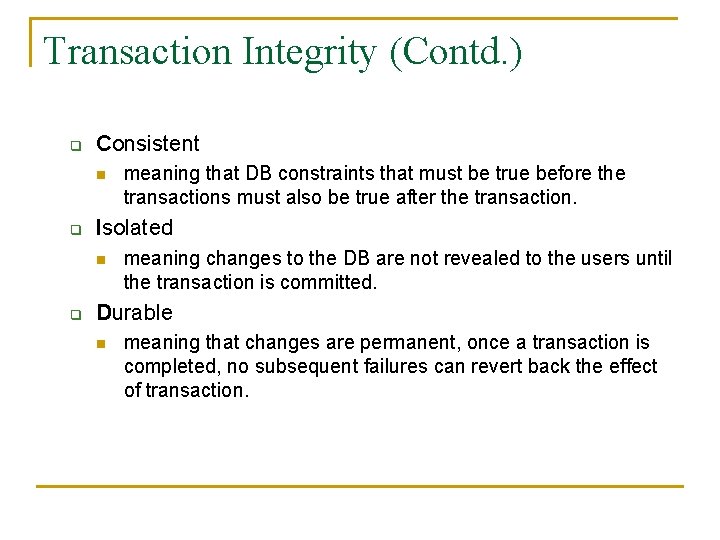 Transaction Integrity (Contd.)

Consistent

meaning that DB constraints that must be true before the transactions must also be true after the transaction.

Isolated

meaning changes to the DB are not revealed to the users until the transaction is committed.

Durable

meaning that changes are permanent, once a transaction is completed, no subsequent failures can revert back the effect of transaction.